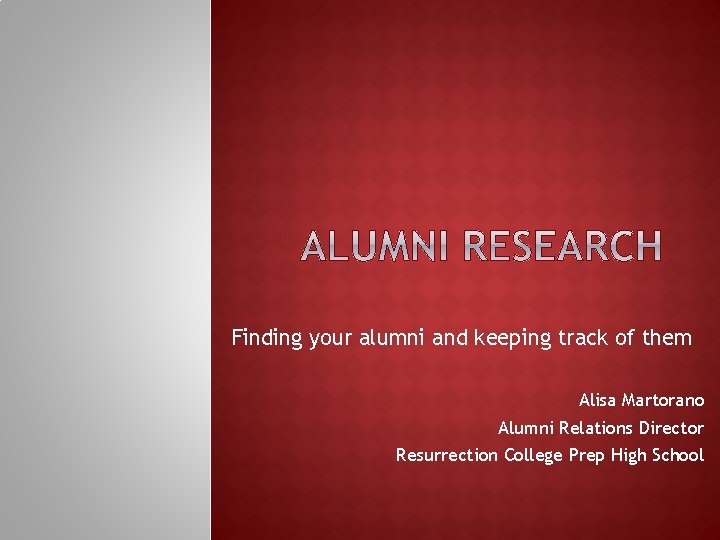 ALUMNI RESEARCH

Finding your alumni and keeping track of them

Alisa Martorano
Alumni Relations Director
Resurrection College Prep High School